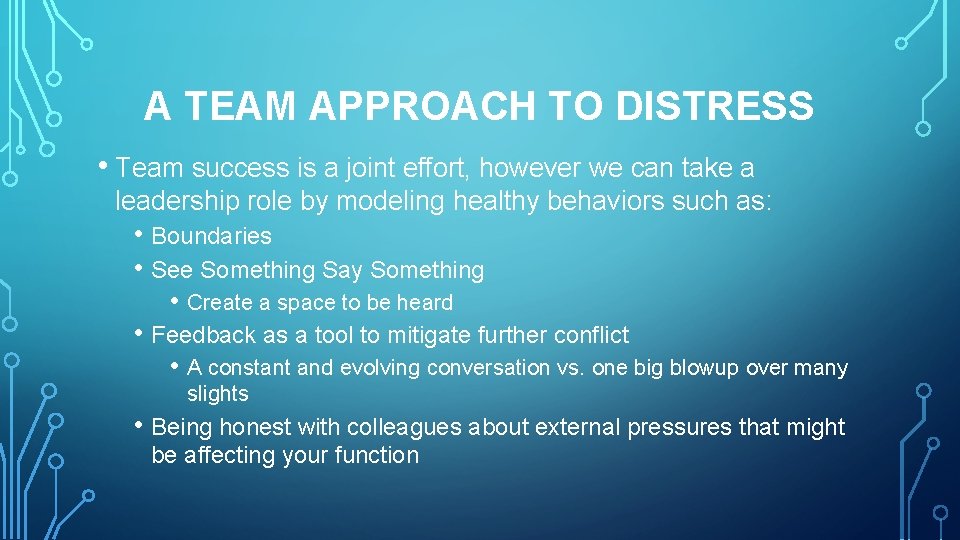 A TEAM APPROACH TO DISTRESS

• Team success is a joint effort, however we can take a leadership role by modeling healthy behaviors such as:

• Boundaries

• See Something Say Something

• Create a space to be heard

• Feedback as a tool to mitigate further conflict

• A constant and evolving conversation vs. one big blowup over many slights

• Being honest with colleagues about external pressures that might be affecting your function